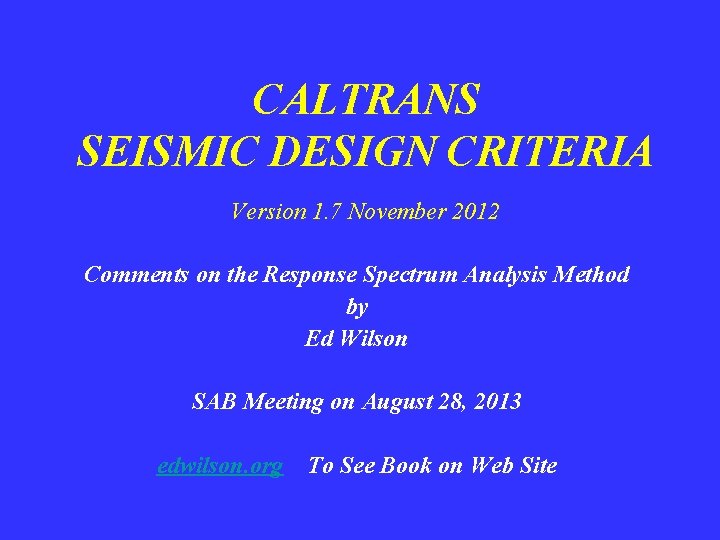 CALTRANS
SEISMIC DESIGN CRITERIA

Version 1.7 November 2012

Comments on the Response Spectrum Analysis Method
by
Ed Wilson

SAB Meeting on August 28, 2013

edwilson.org To See Book on Web Site